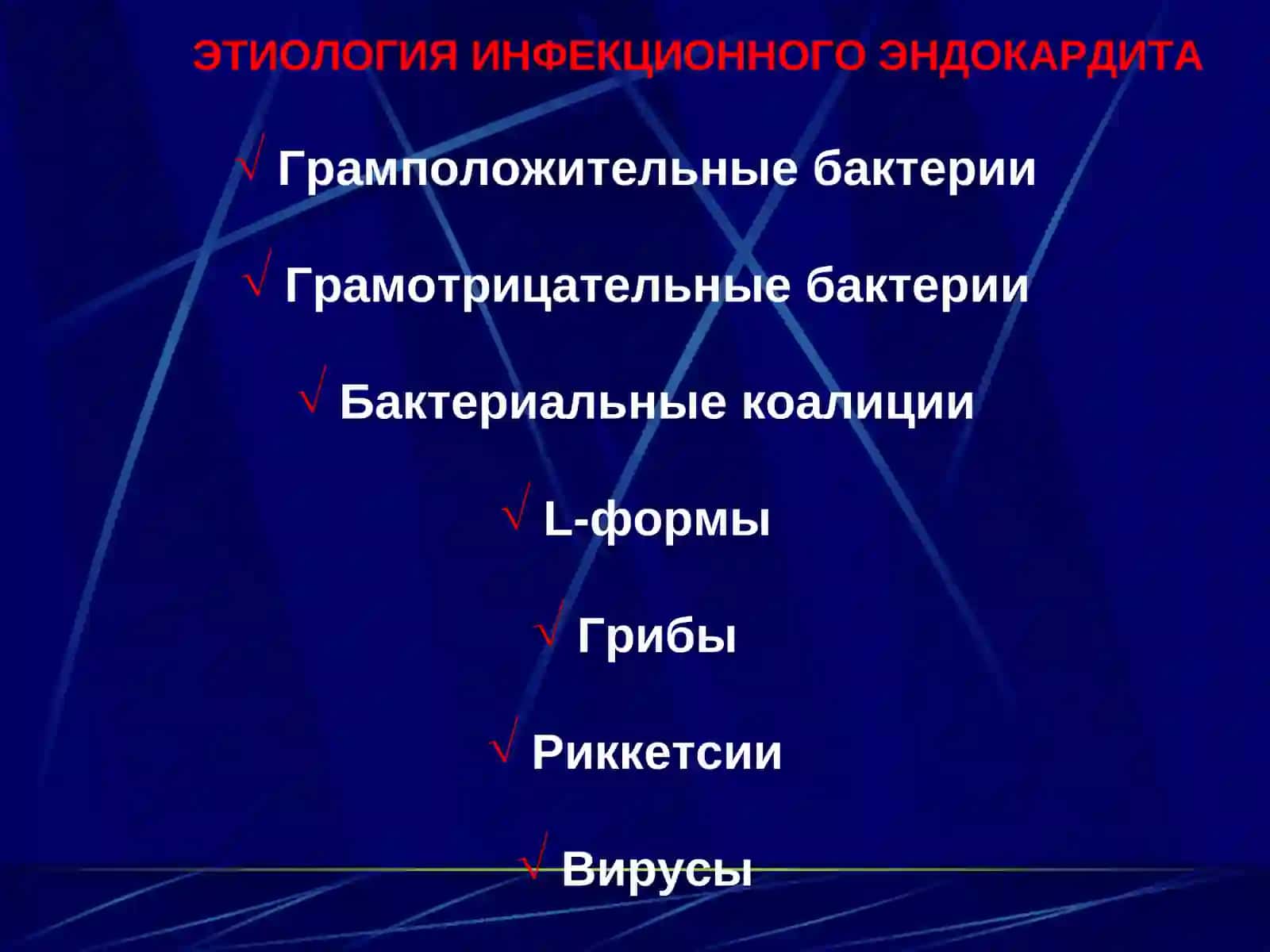 ЭТИОЛОГИЯ ИНФЕКЦИОННОГО ЭНДОКАРДИТА

√ Грамположительные бактерии

√ Грамотрицательные бактерии

√ Бактериальные коалиции

√ L-формы

√ Грибы

√ Риккетсии

√ Вирусы